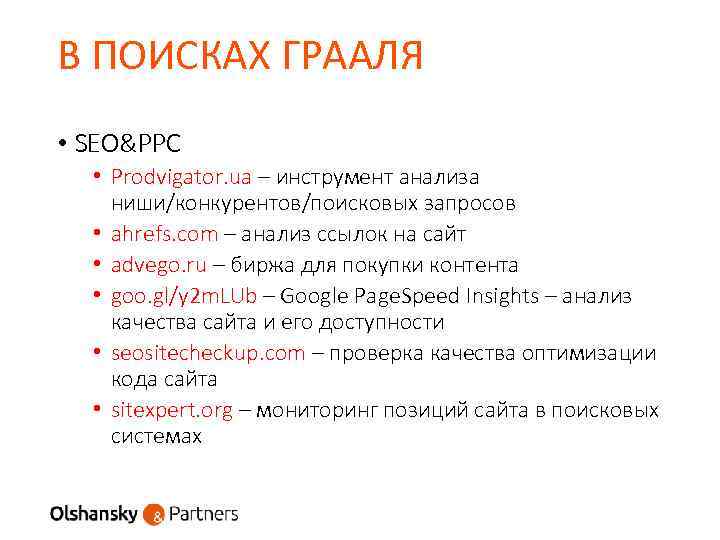 В ПОИСКАХ ГРААЛЯ

• SEO&PPC
  • Prodvigator.ua – инструмент анализа ниши/конкурентов/поисковых запросов
  • ahrefs.com – анализ ссылок на сайт
  • advego.ru – биржа для покупки контента
  • goo.gl/y2mLUb – Google PageSpeed Insights – анализ качества сайта и его доступности
  • seositecheckup.com – проверка качества оптимизации кода сайта
  • sitexpert.org – мониторинг позиций сайта в поисковых системах

Olshansky & Partners